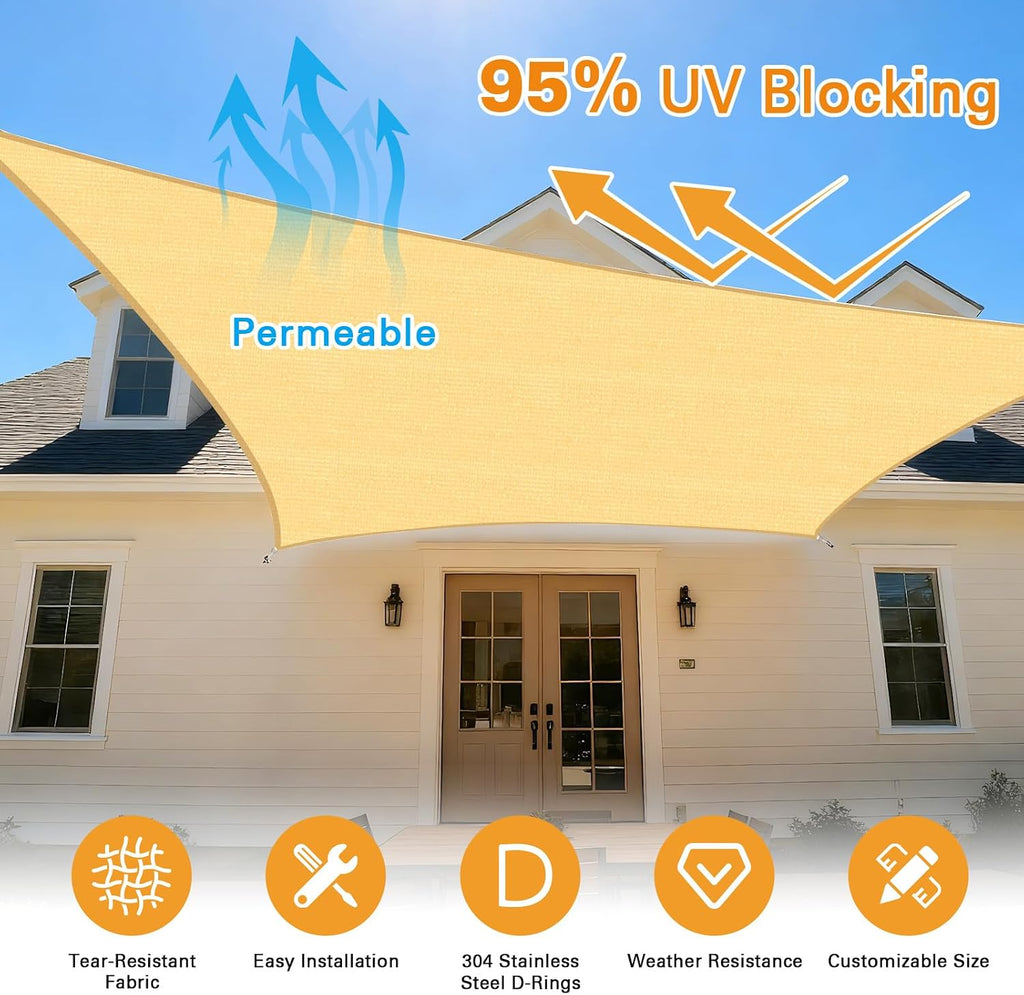 95% UV Blocking

Permeable

D

Tear-Resistant Fabric

Easy Installation

304 Stainless Steel D-Rings

Weather Resistance

Customizable Size